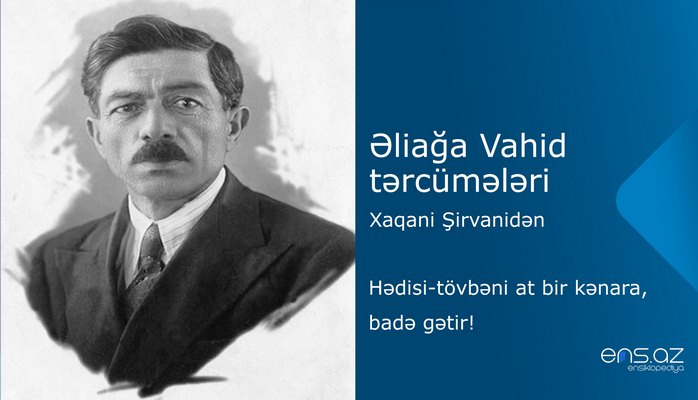 Əliağa Vahid tərcümələri

Xaqani Şirvanidən

Hədisi-tövbəni at bir kənara, badə gətir!

ens.az
ensiklopediya